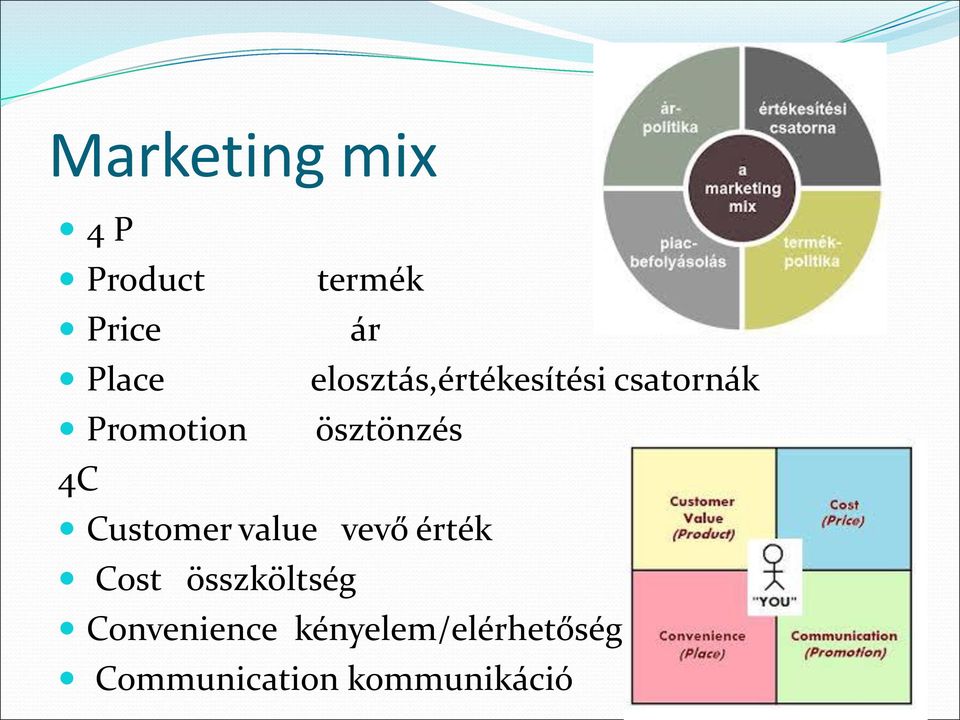 Marketing mix

- 4 P
- Product termék
- Price ár
- Place elosztás,értékesítési csatornák
- Promotion ösztönzés

4C
- Customer value vevő érték
- Cost összköltség
- Convenience kényelem/elérhetőség
- Communication kommunikáció

ár-politika
értékesítési csatorna
a marketing mix
piac-befolyásolás
termék-politika

Customer Value (Product)
Cost (Price)
"YOU"
Convenience (Place)
Communication (Promotion)